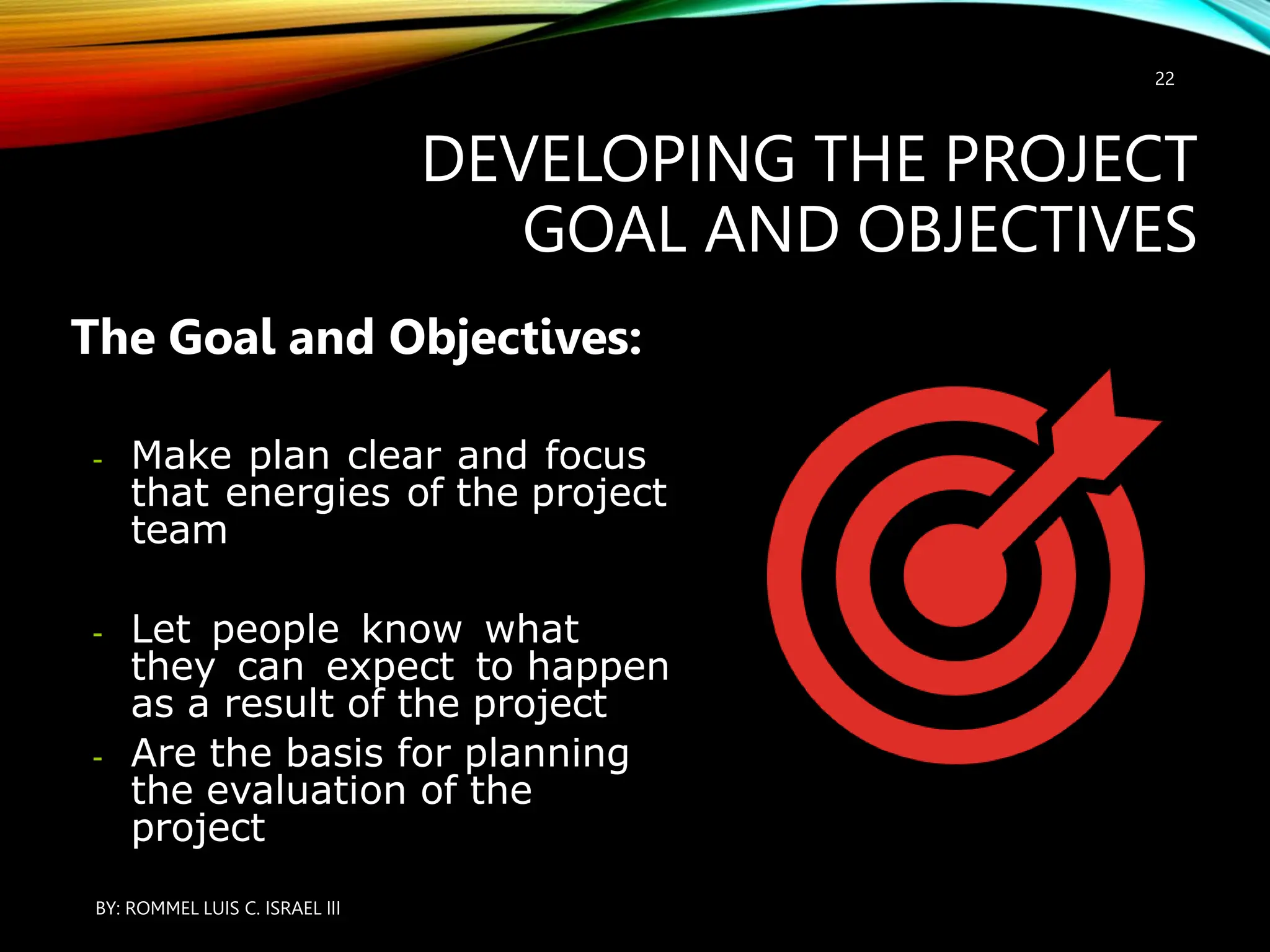 22

DEVELOPING THE PROJECT GOAL AND OBJECTIVES

The Goal and Objectives:

- Make plan clear and focus that energies of the project team

- Let people know what they can expect to happen as a result of the project
- Are the basis for planning the evaluation of the project

BY: ROMMEL LUIS C. ISRAEL III